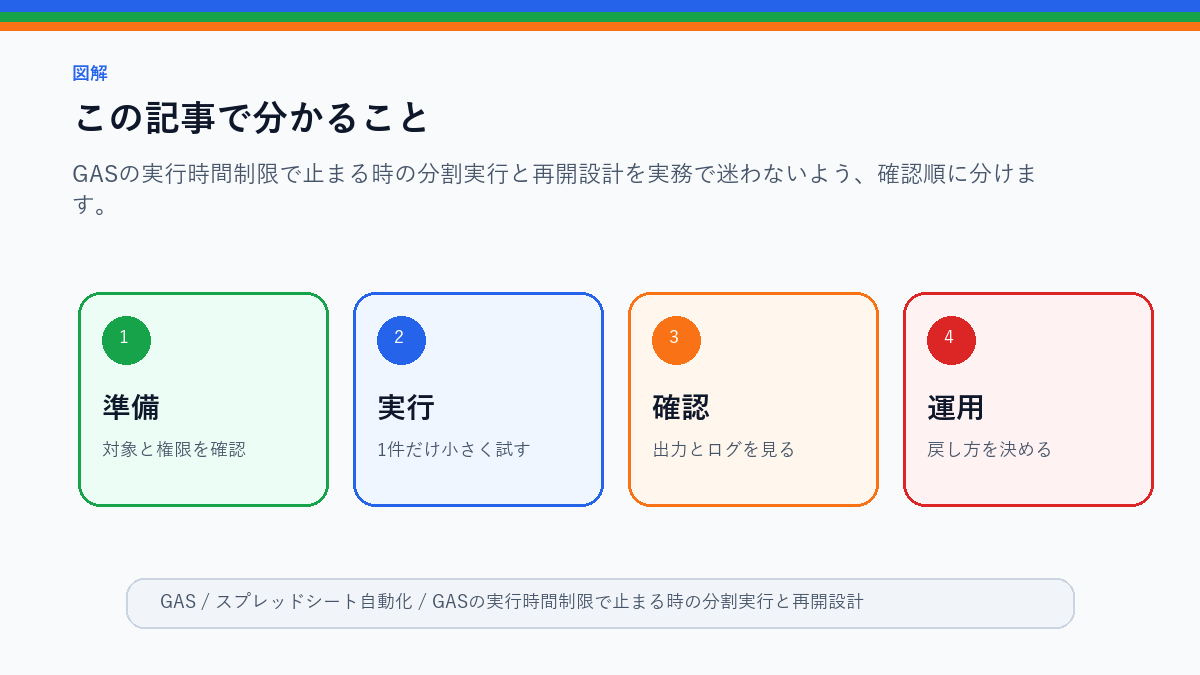 図解

この記事で分かること

GASの実行時間制限で止まる時の分割実行と再開設計を実務で迷わないよう、確認順に分けます。

1
準備
対象と権限を確認

2
実行
1件だけ小さく試す

3
確認
出力とログを見る

4
運用
戻し方を決める

GAS / スプレッドシート自動化 / GASの実行時間制限で止まる時の分割実行と再開設計